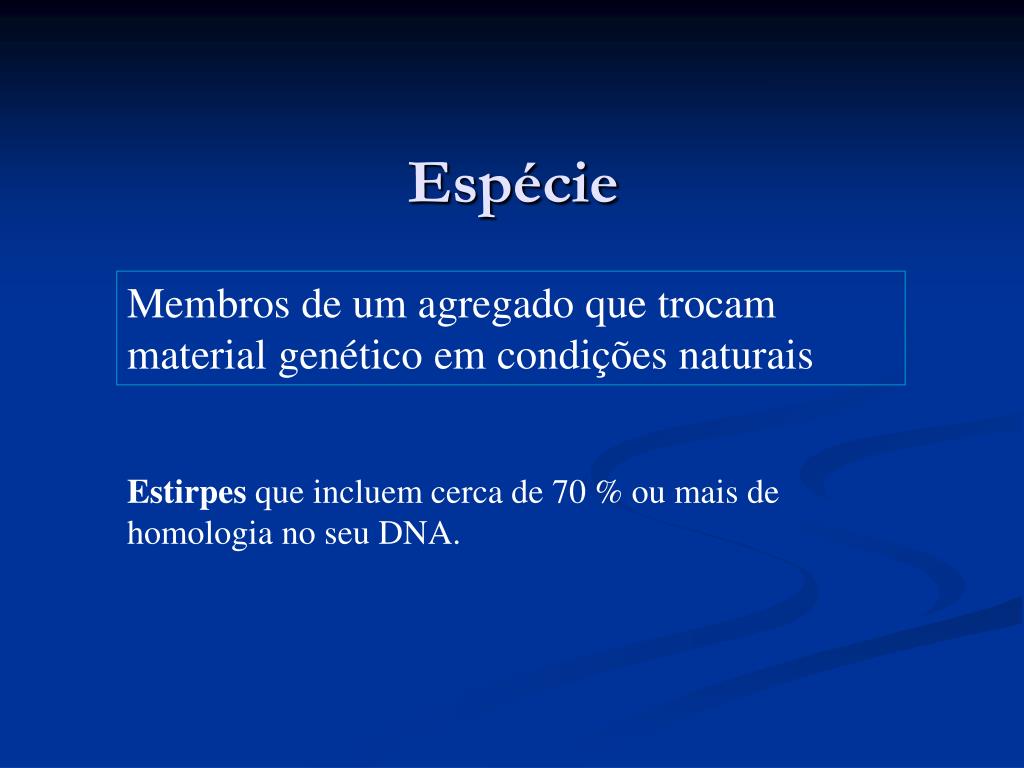 Espécie

Membros de um agregado que trocam material genético em condições naturais

Estirpes que incluem cerca de 70 % ou mais de homologia no seu DNA.